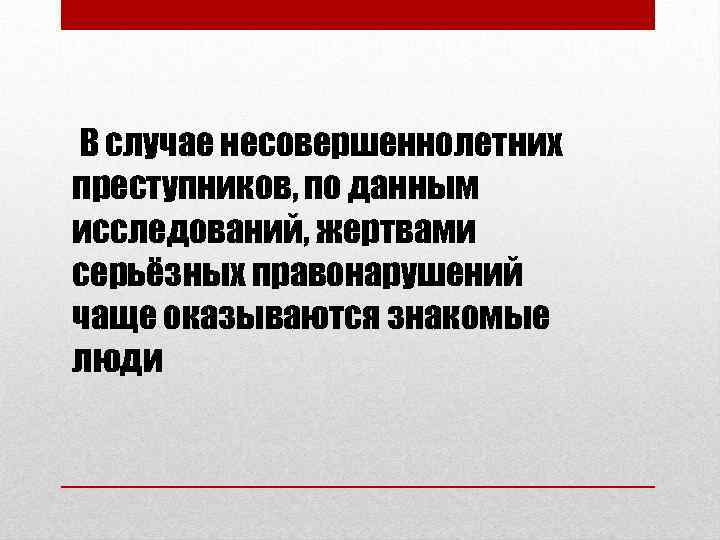 В случае несовершеннолетних преступников, по данным исследований, жертвами серьёзных правонарушений чаще оказываются знакомые люди